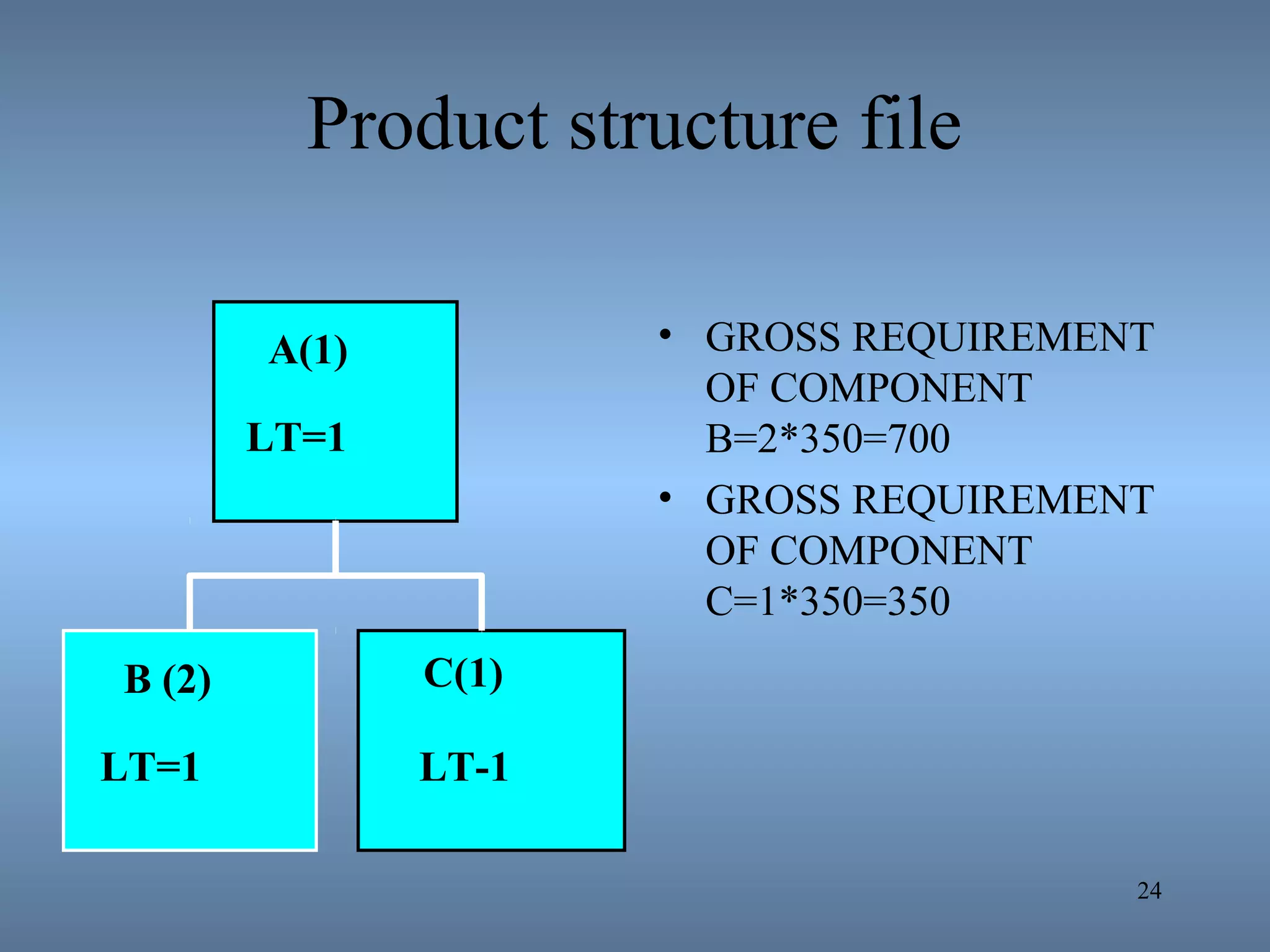 Product structure file

A(1)

LT=1

B (2)

LT=1

C(1)

LT-1

• GROSS REQUIREMENT OF COMPONENT B=2*350=700

• GROSS REQUIREMENT OF COMPONENT C=1*350=350

24